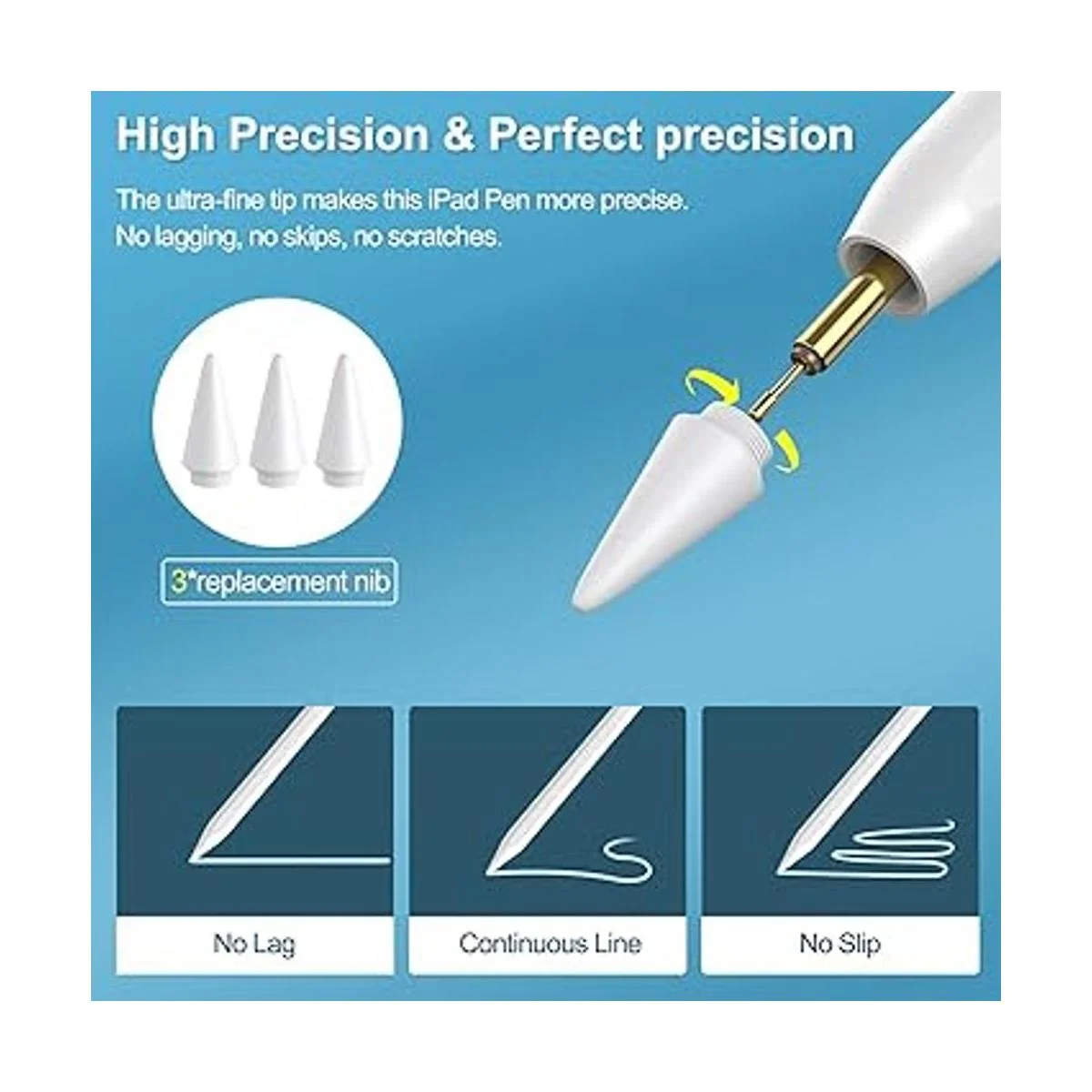 High Precision & Perfect precision

The ultra-fine tip makes this iPad Pen more precise. No lagging, no skips, no scratches.

3*replacement nib

No Lag

Continuous Line

No Slip